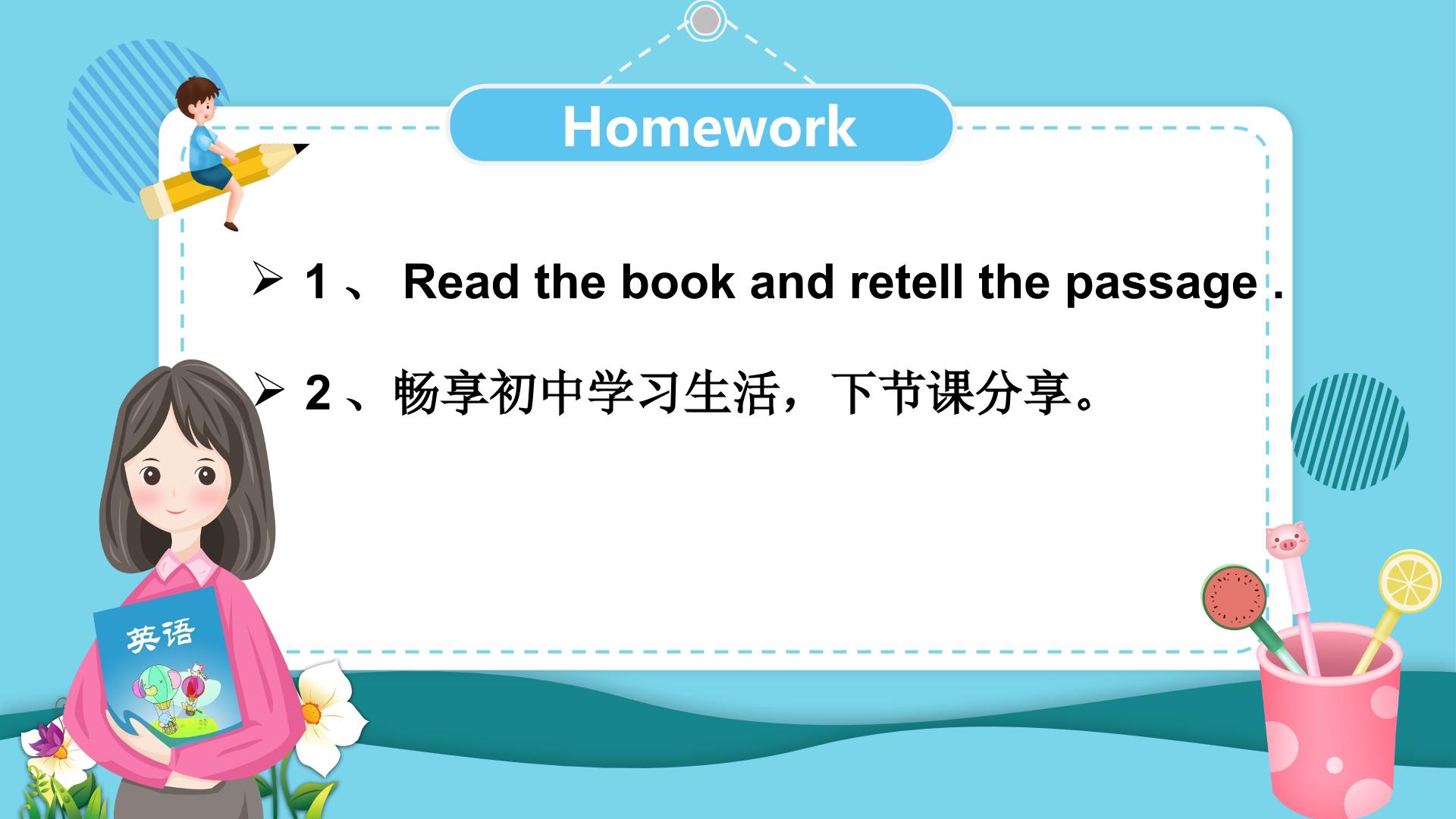 Homework

➢ 1 、 Read the book and retell the passage .

➢ 2 、畅享初中学习生活，下节课分享。

英语